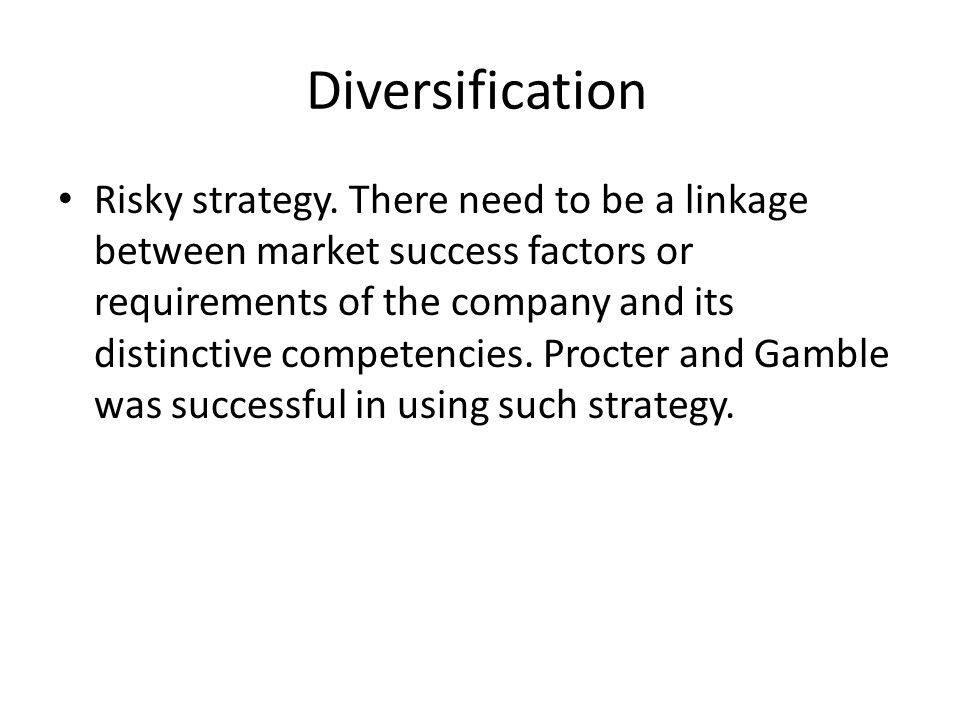 Diversification

• Risky strategy. There need to be a linkage between market success factors or requirements of the company and its distinctive competencies. Procter and Gamble was successful in using such strategy.